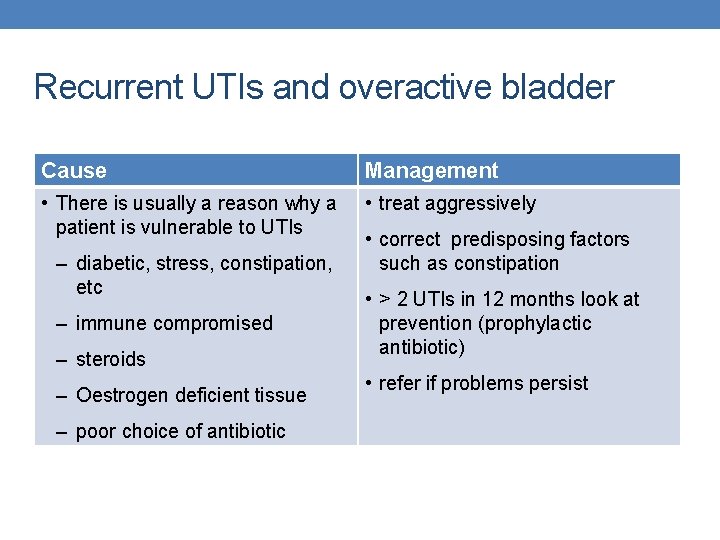 Recurrent UTIs and overactive bladder

| Cause | Management |
|---|---|
| • There is usually a reason why a patient is vulnerable to UTIs<br>– diabetic, stress, constipation, etc<br>– immune compromised<br>– steroids<br>– Oestrogen deficient tissue<br>– poor choice of antibiotic | • treat aggressively<br>• correct predisposing factors such as constipation<br>• > 2 UTIs in 12 months look at prevention (prophylactic antibiotic)<br>• refer if problems persist |